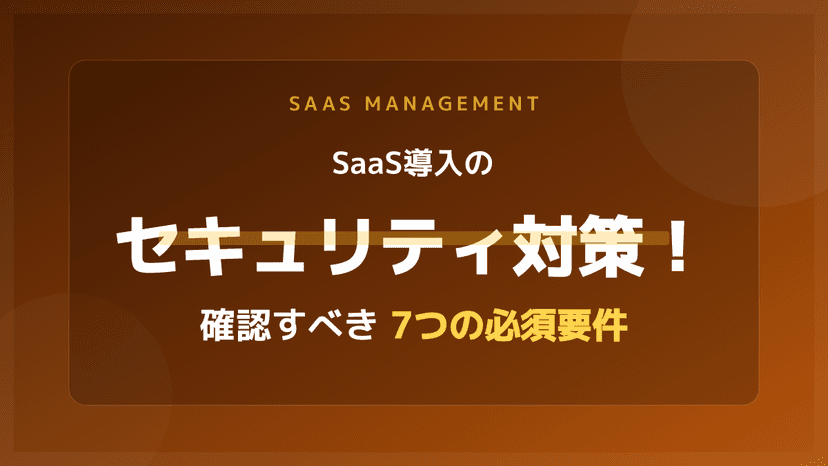 SAAS MANAGEMENT

SaaS導入の

セキュリティ対策！

確認すべき 7つの必須要件